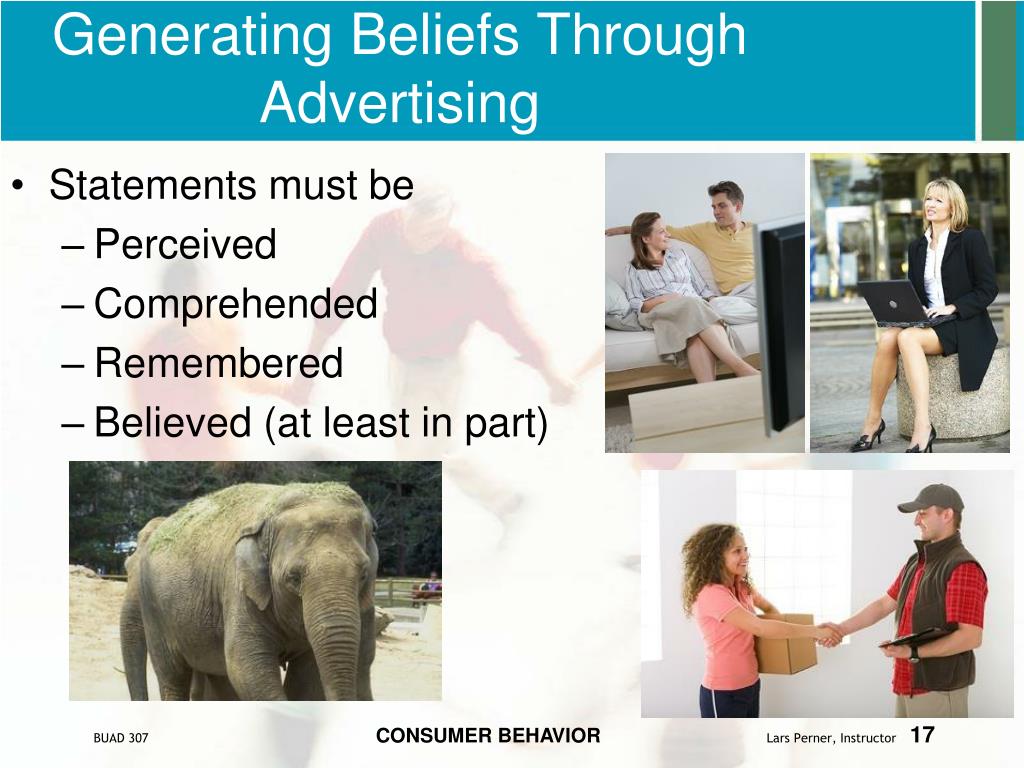 Generating Beliefs Through Advertising

• Statements must be
– Perceived
– Comprehended
– Remembered
– Believed (at least in part)

BUAD 307

CONSUMER BEHAVIOR

Lars Perner, Instructor 17